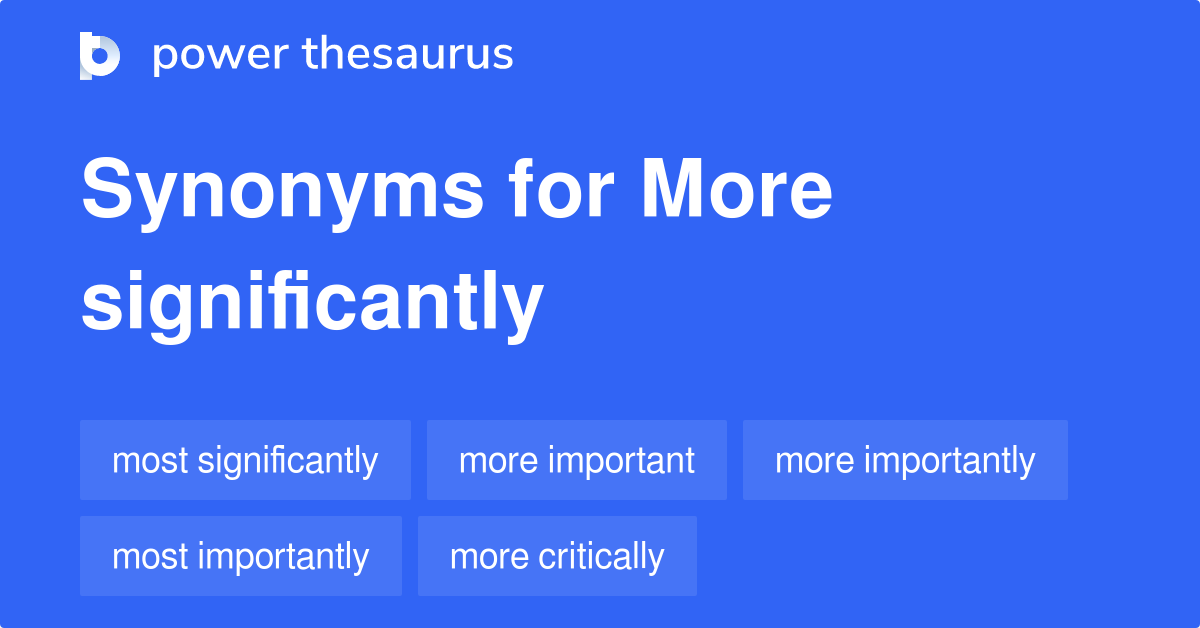 power thesaurus

Synonyms for More significantly

most significantly
more important
more importantly
most importantly
more critically